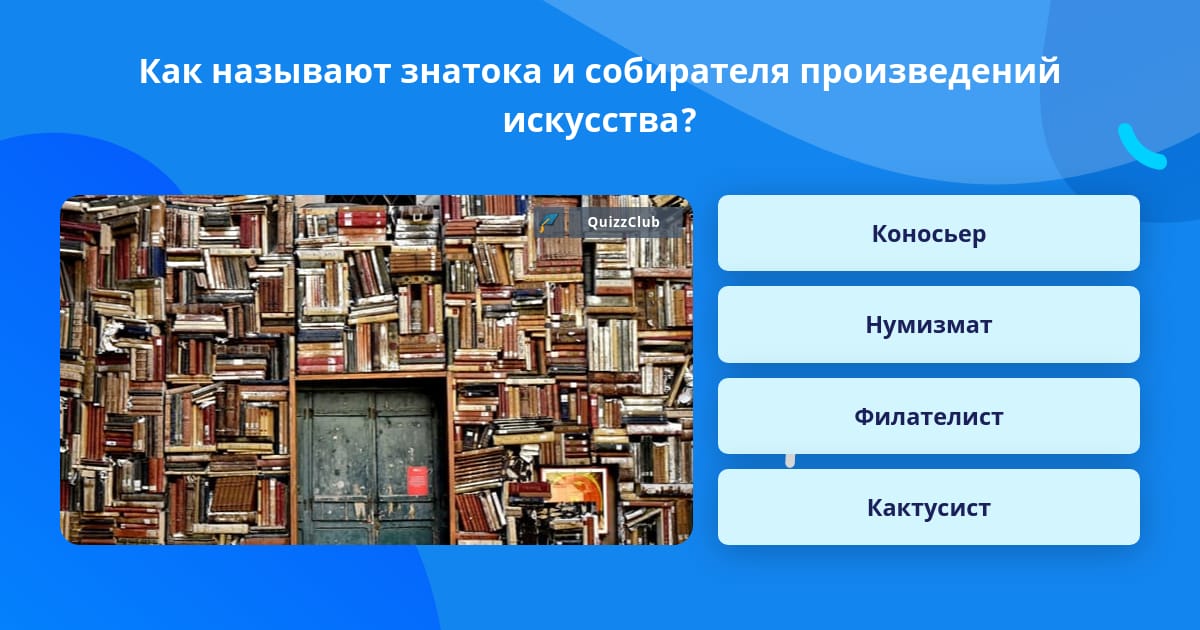 Как называют знатока и собирателя произведений искусства?

QuizzClub

Коносьер

Нумизмат

Филателист

Кактусист